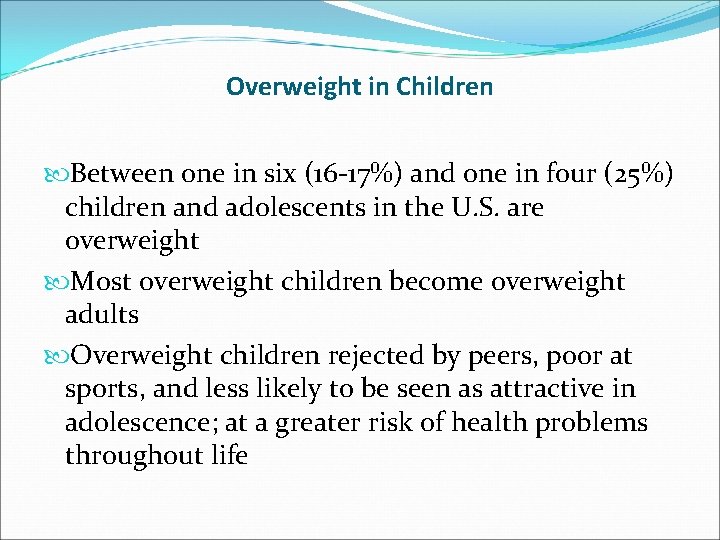 Overweight in Children

Between one in six (16-17%) and one in four (25%) children and adolescents in the U.S. are overweight

Most overweight children become overweight adults

Overweight children rejected by peers, poor at sports, and less likely to be seen as attractive in adolescence; at a greater risk of health problems throughout life